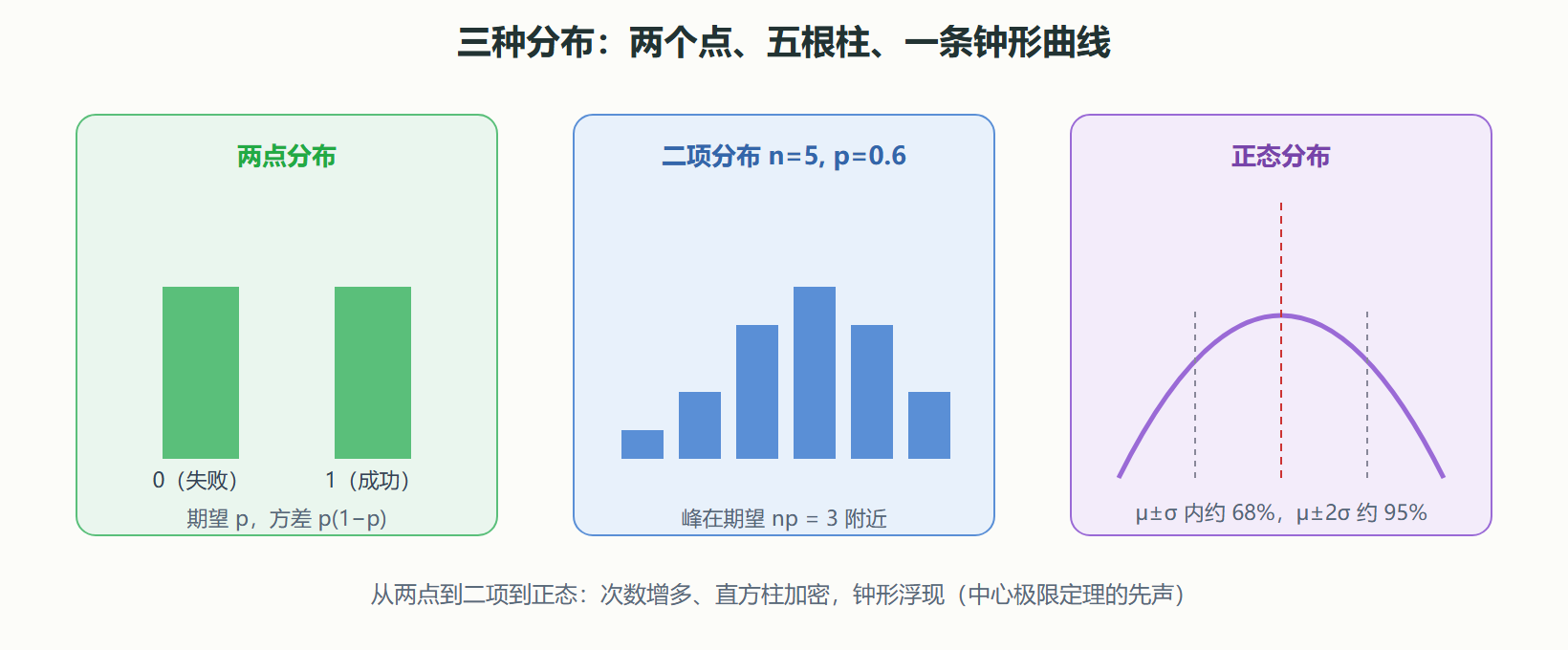 三种分布：两个点、五根柱、一条钟形曲线

两点分布

0（失败）

1（成功）

期望 p，方差 p(1−p)

二项分布 n=5, p=0.6

峰在期望 np = 3 附近

正态分布

μ±σ 内约 68%，μ±2σ 约 95%

从两点到二项到正态：次数增多、直方柱加密，钟形浮现（中心极限定理的先声）